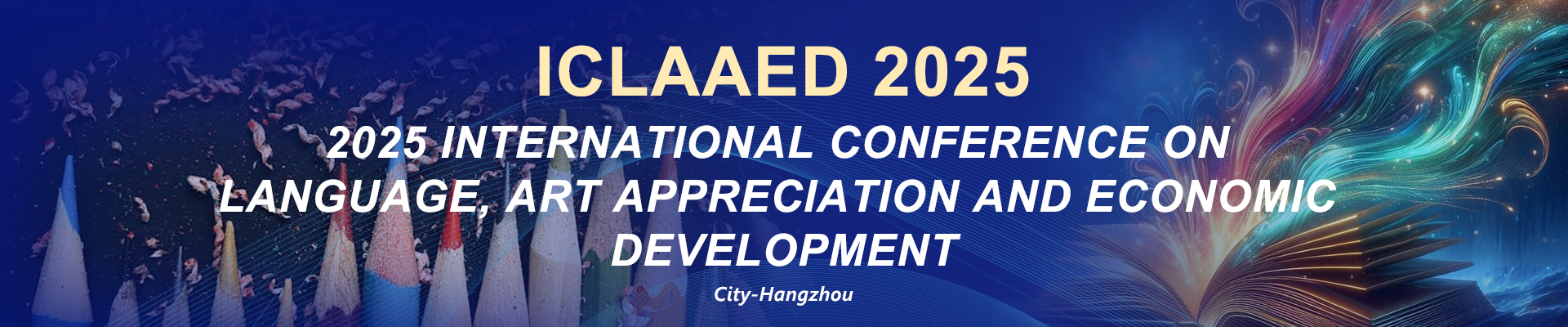 ICLAAED 2025

2025 INTERNATIONAL CONFERENCE ON LANGUAGE, ART APPRECIATION AND ECONOMIC DEVELOPMENT

City-Hangzhou